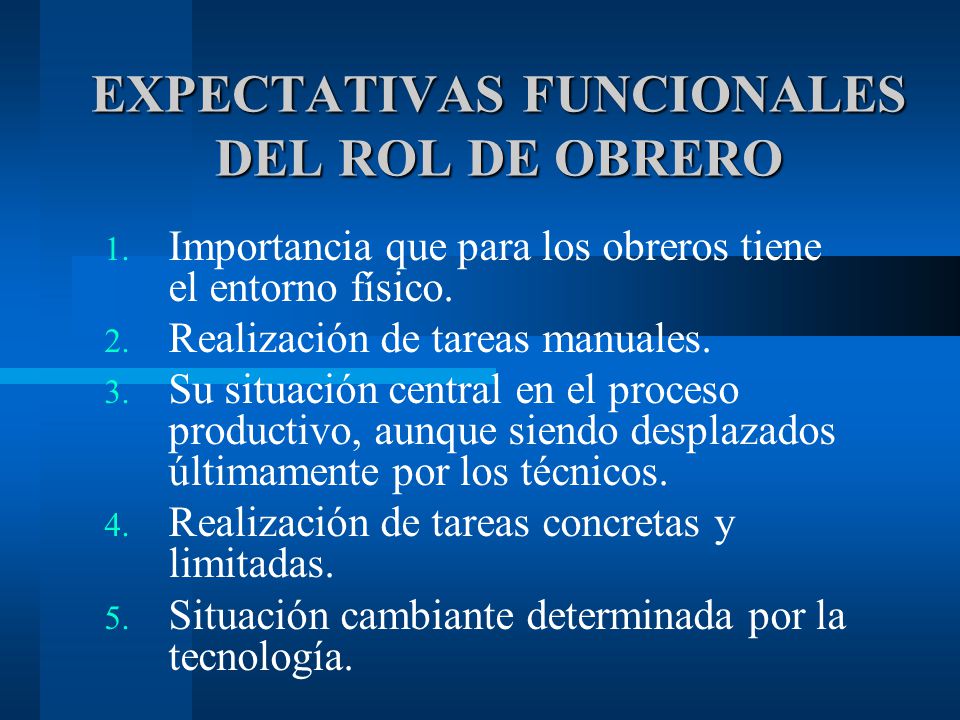 EXPECTATIVAS FUNCIONALES DEL ROL DE OBRERO

1. Importancia que para los obreros tiene el entorno físico.
2. Realización de tareas manuales.
3. Su situación central en el proceso productivo, aunque siendo desplazados últimamente por los técnicos.
4. Realización de tareas concretas y limitadas.
5. Situación cambiante determinada por la tecnología.